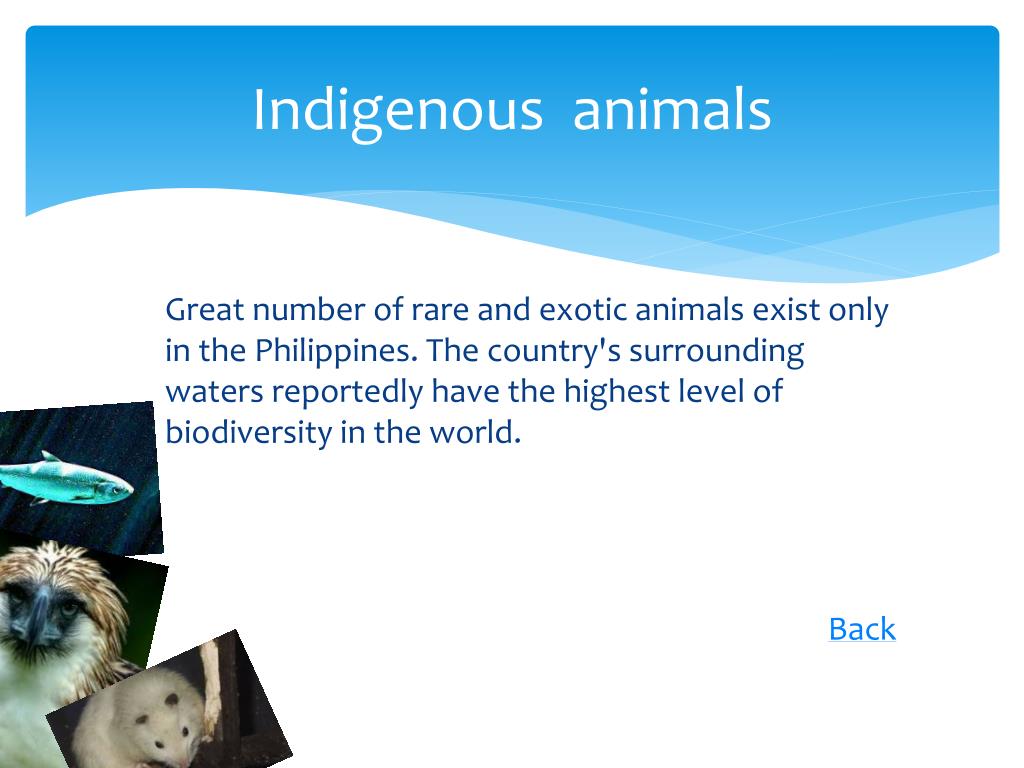 Indigenous animals

Great number of rare and exotic animals exist only in the Philippines. The country's surrounding waters reportedly have the highest level of biodiversity in the world.

Back